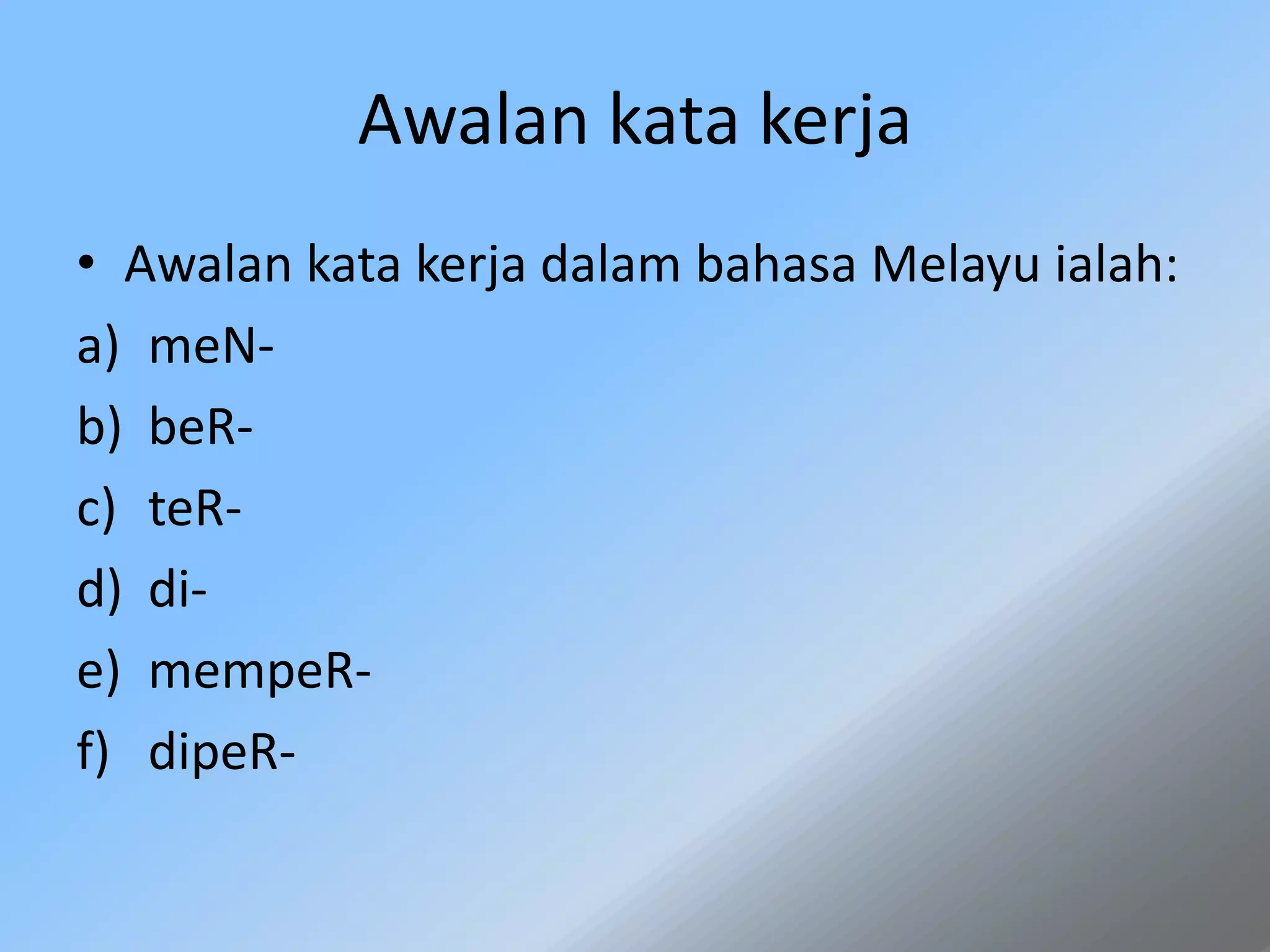 Awalan kata kerja

• Awalan kata kerja dalam bahasa Melayu ialah:

a) meN-
b) beR-
c) teR-
d) di-
e) mempeR-
f) dipeR-